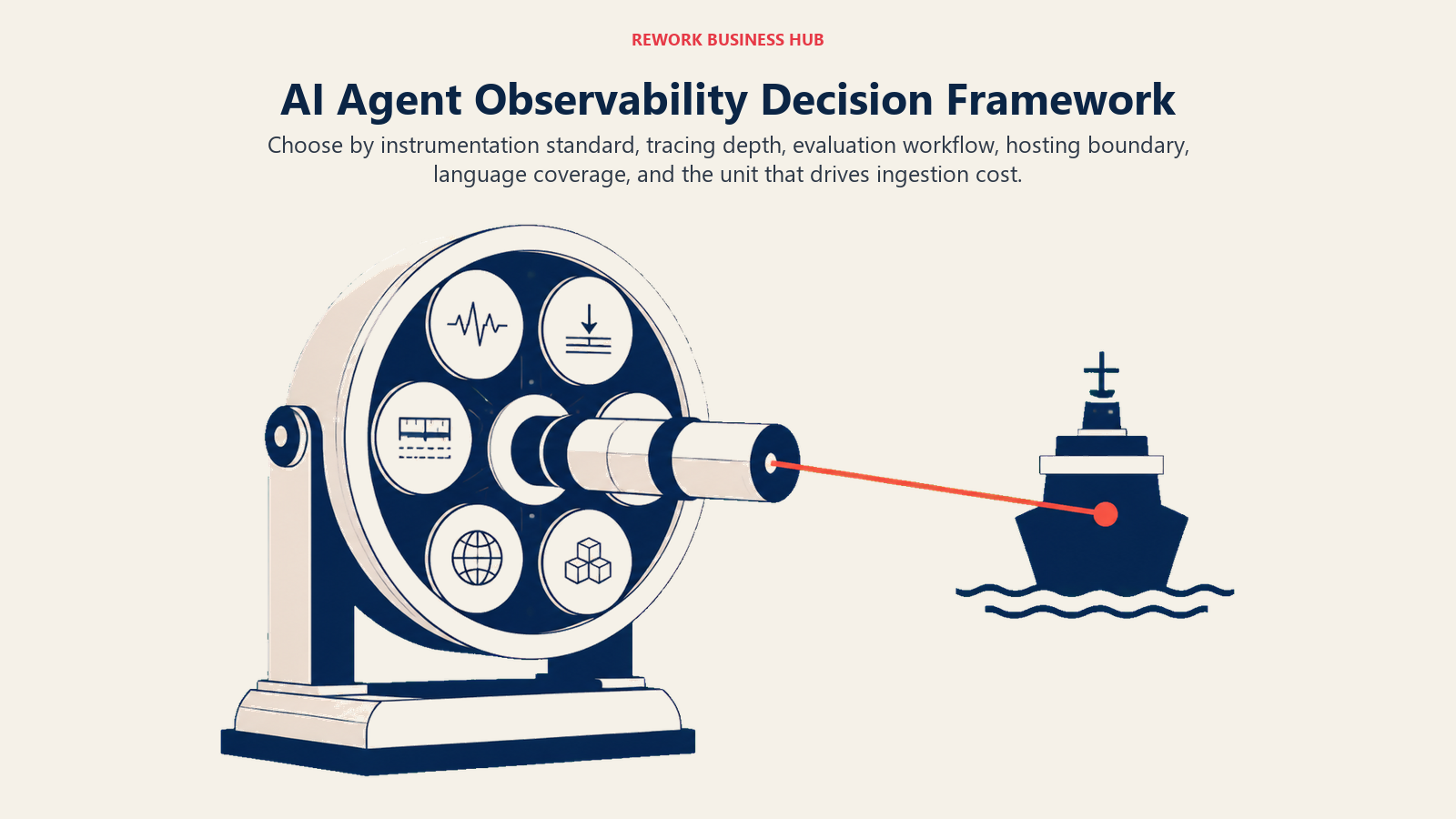 REWORK BUSINESS HUB

AI Agent Observability Decision Framework

Choose by instrumentation standard, tracing depth, evaluation workflow, hosting boundary, language coverage, and the unit that drives ingestion cost.